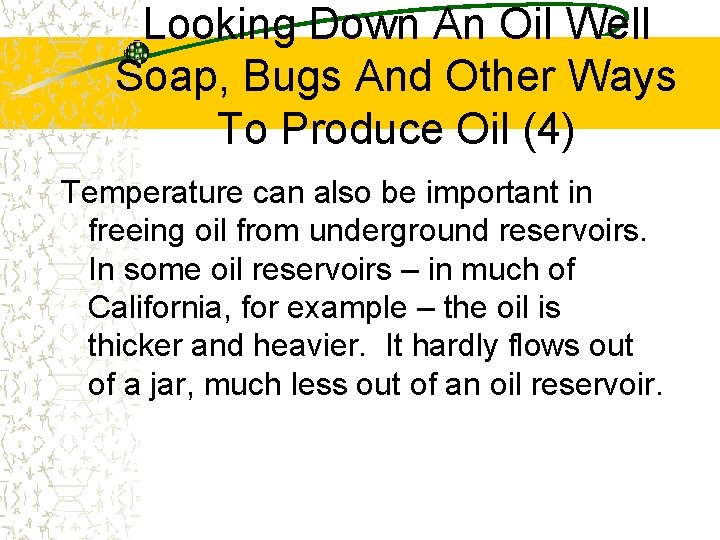 Looking Down An Oil Well Soap, Bugs And Other Ways To Produce Oil (4)

Temperature can also be important in freeing oil from underground reservoirs. In some oil reservoirs – in much of California, for example – the oil is thicker and heavier. It hardly flows out of a jar, much less out of an oil reservoir.